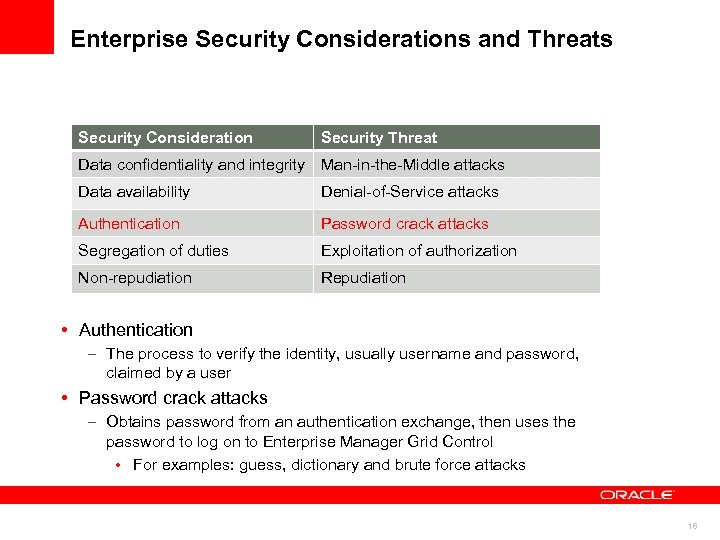 Enterprise Security Considerations and Threats

| Security Consideration | Security Threat |
|---|---|
| Data confidentiality and integrity | Man-in-the-Middle attacks |
| Data availability | Denial-of-Service attacks |
| Authentication | Password crack attacks |
| Segregation of duties | Exploitation of authorization |
| Non-repudiation | Repudiation |

• Authentication
– The process to verify the identity, usually username and password, claimed by a user
• Password crack attacks
– Obtains password from an authentication exchange, then uses the password to log on to Enterprise Manager Grid Control
• For examples: guess, dictionary and brute force attacks

ORACLE

16